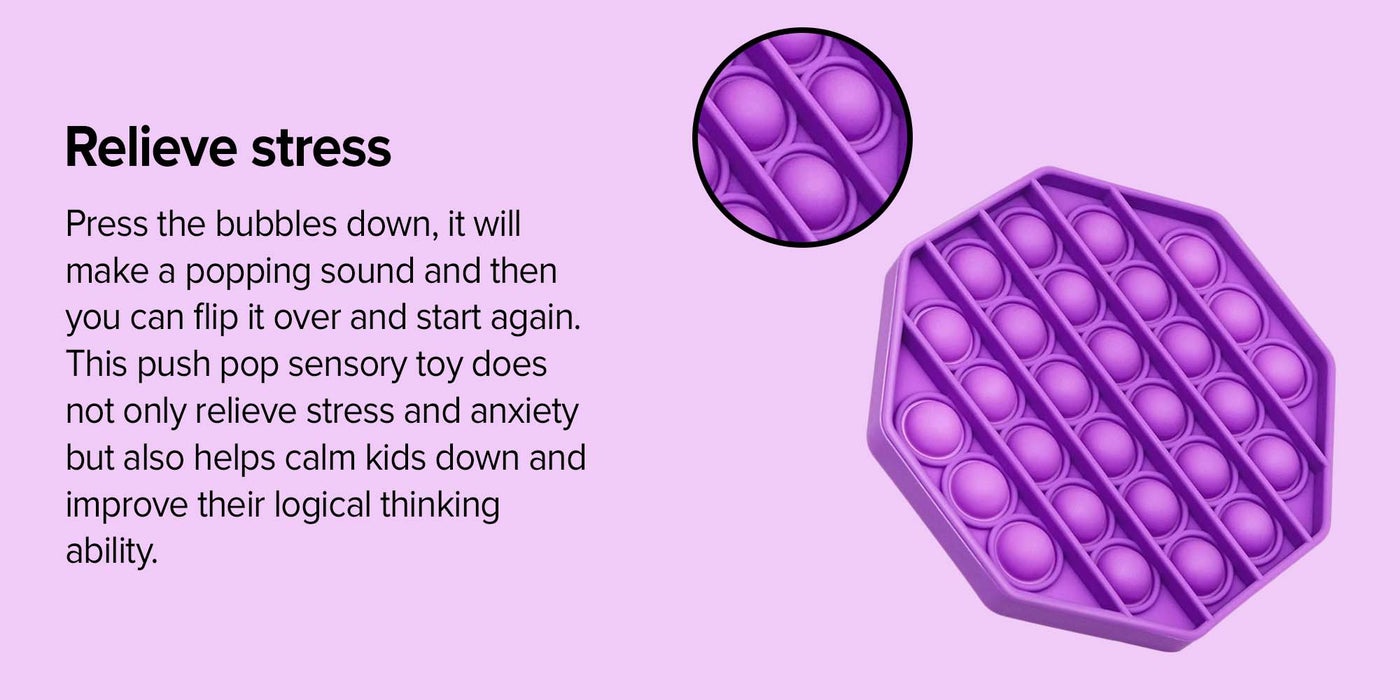 Relieve stress

Press the bubbles down, it will make a popping sound and then you can flip it over and start again. This push pop sensory toy does not only relieve stress and anxiety but also helps calm kids down and improve their logical thinking ability.